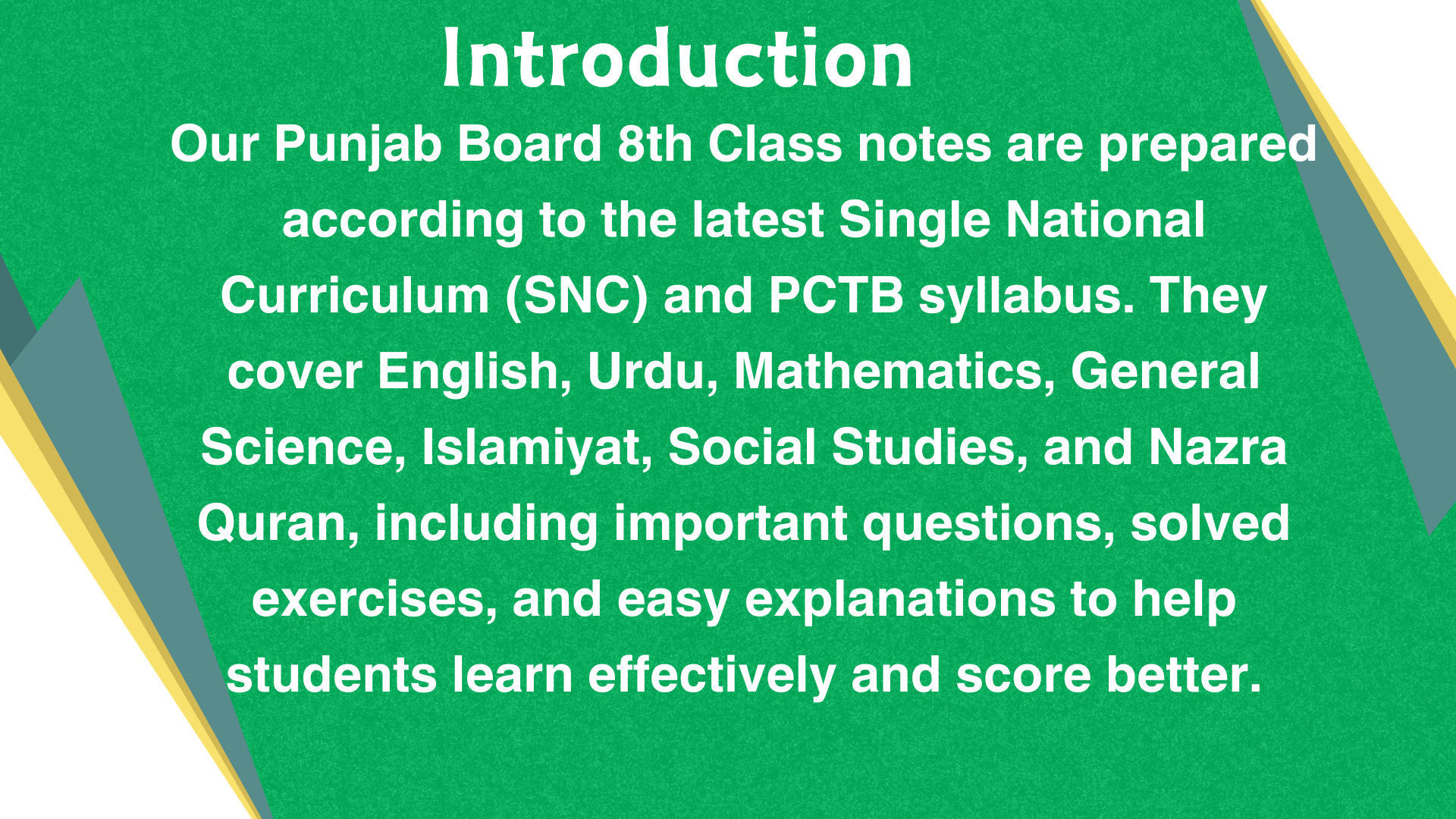 Introduction

Our Punjab Board 8th Class notes are prepared according to the latest Single National Curriculum (SNC) and PCTB syllabus. They cover English, Urdu, Mathematics, General Science, Islamiyat, Social Studies, and Nazra Quran, including important questions, solved exercises, and easy explanations to help students learn effectively and score better.